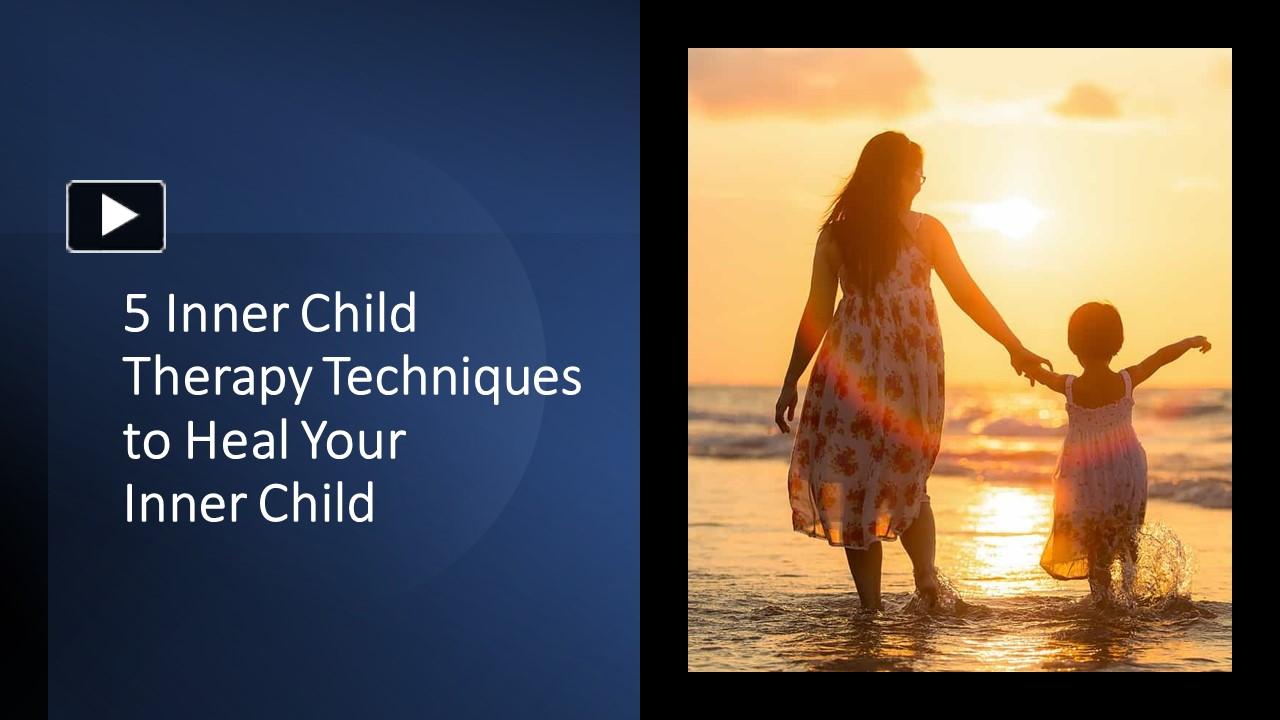 5 Inner Child Therapy Techniques to Heal Your Inner Child